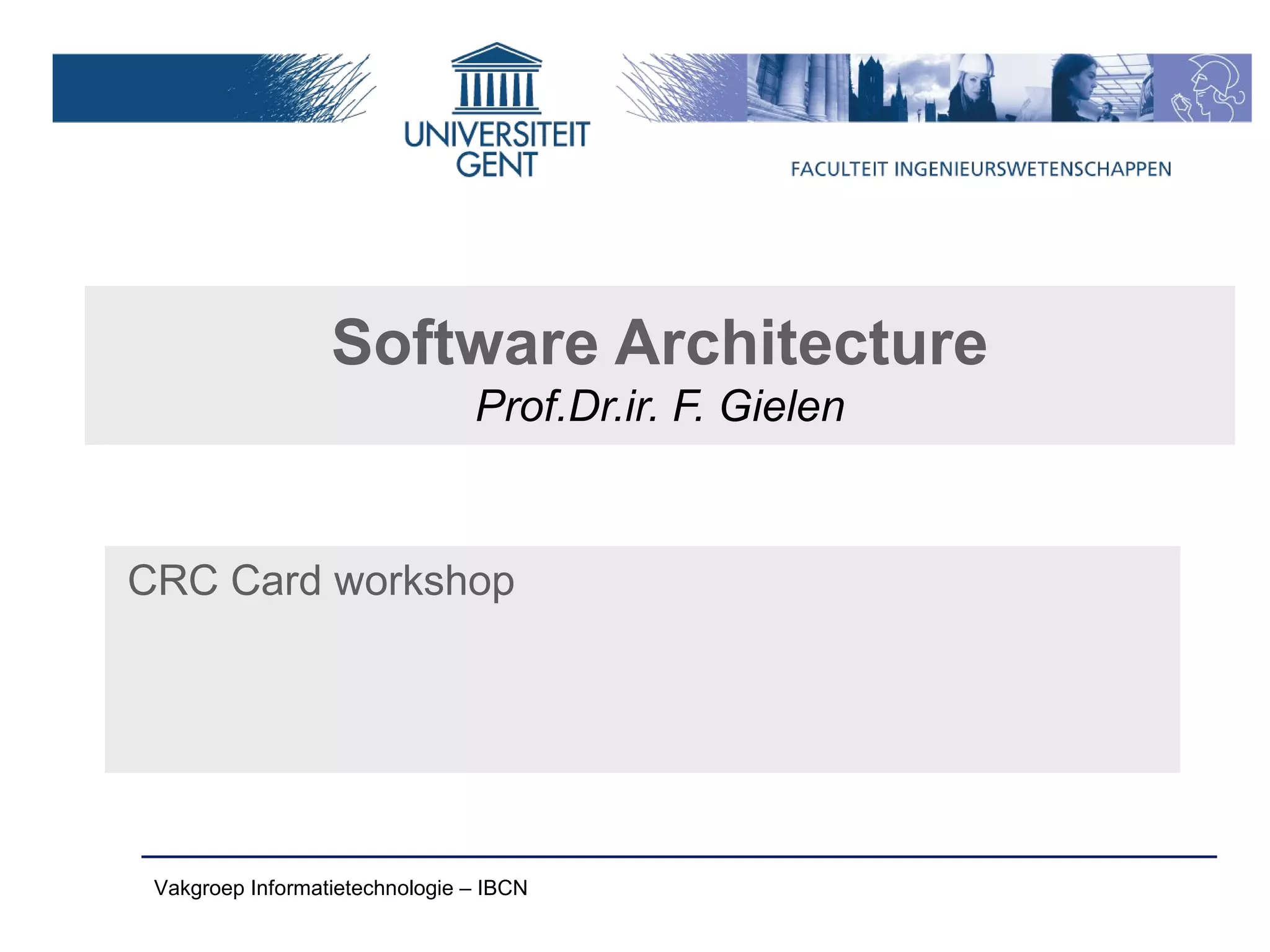 UNIVERSITEIT GENT

FACULTEIT INGENIEURSWETENSCHAPPEN

Software Architecture
Prof.Dr.ir. F. Gielen

CRC Card workshop

Vakgroep Informatietechnologie – IBCN